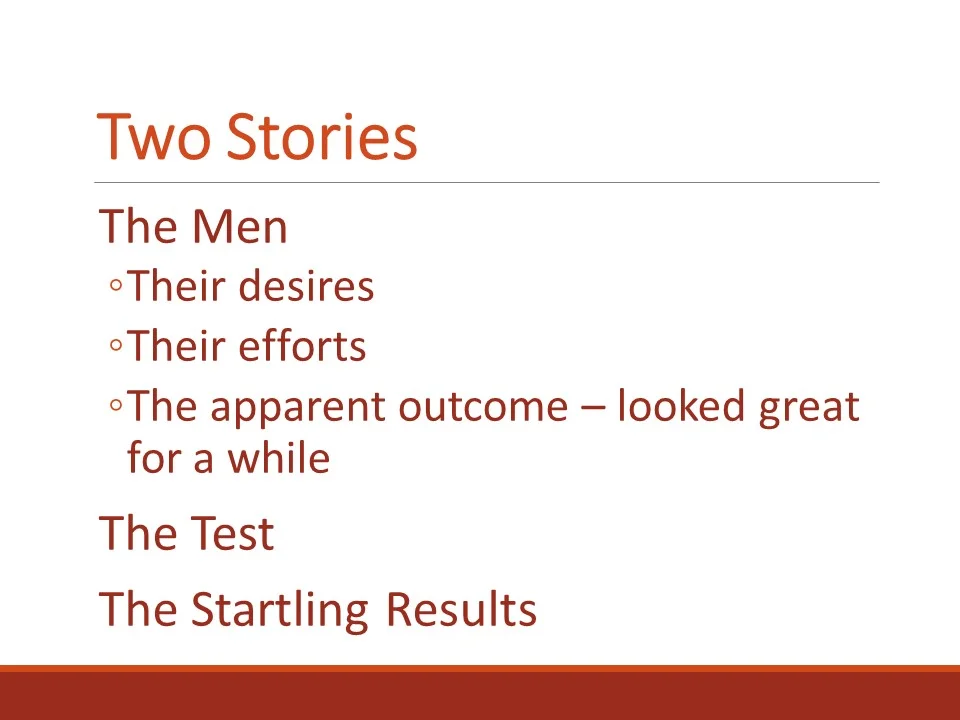 Two Stories

The Men
◦Their desires
◦Their efforts
◦The apparent outcome – looked great for a while

The Test

The Startling Results